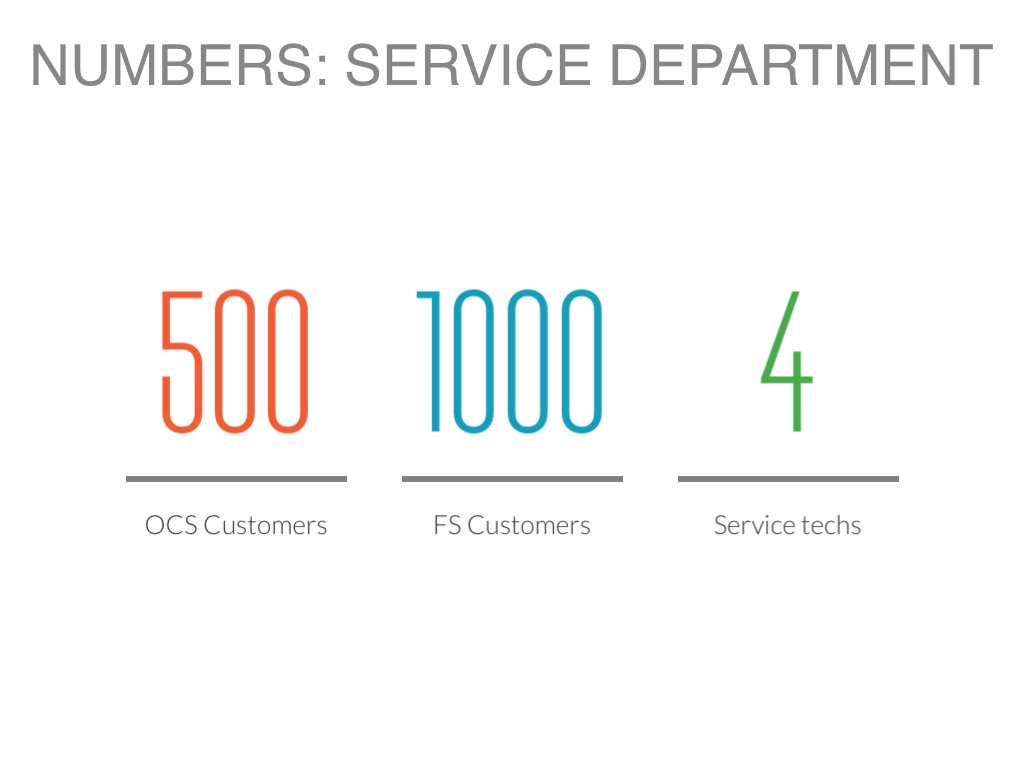 NUMBERS: SERVICE DEPARTMENT

500
OCS Customers

1000
FS Customers

4
Service techs